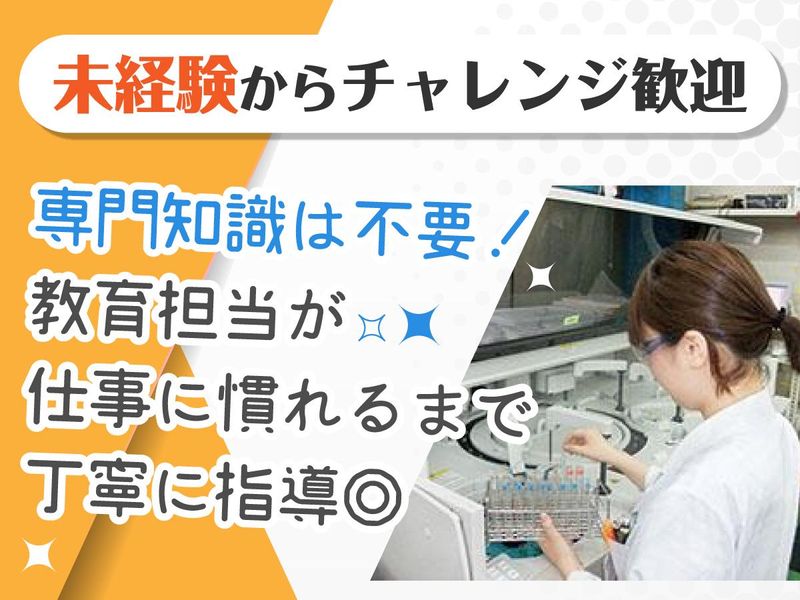 未経験からチャレンジ歓迎

専門知識は不要！
教育担当が
仕事に慣れるまで
丁寧に指導◎